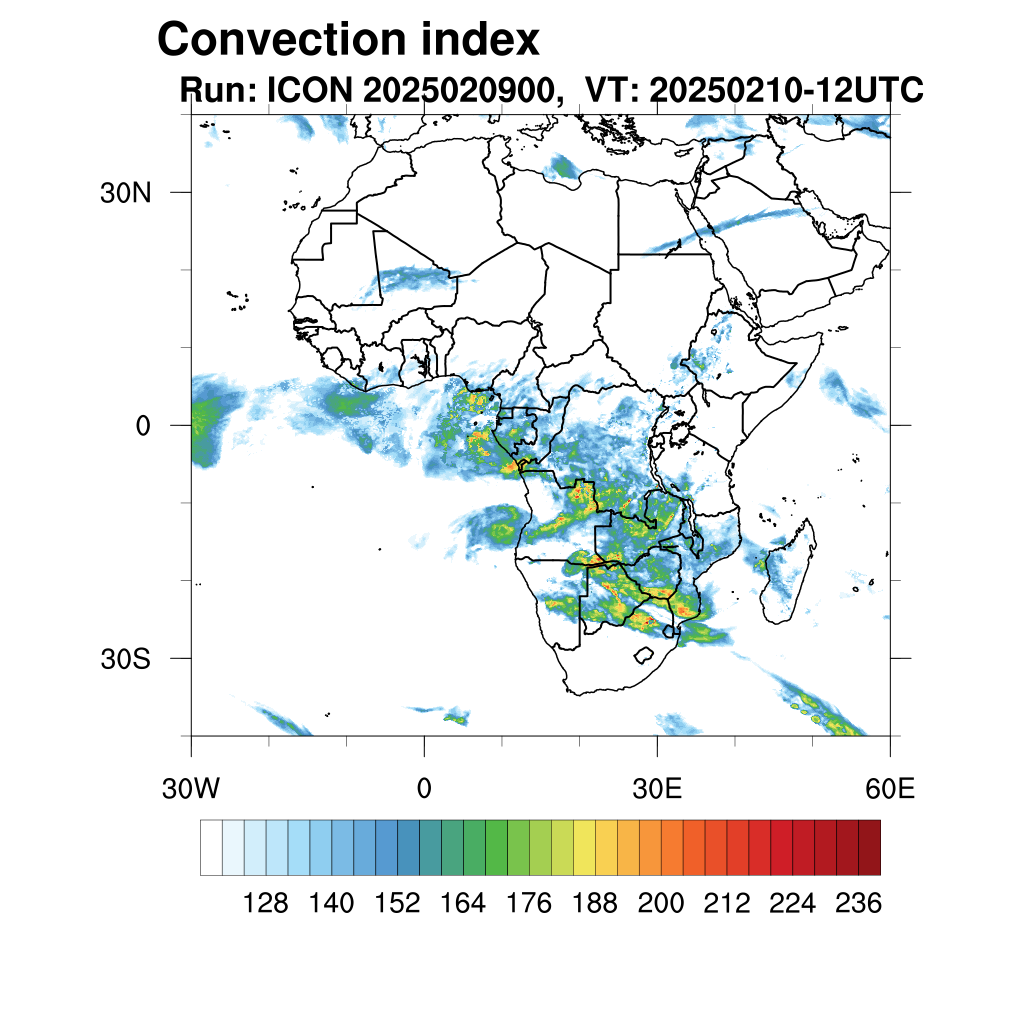 Convection index
Run: ICON 2025020900, VT: 20250210-12UTC

30N
0
30S

30W
0
30E
60E

128 140 152 164 176 188 200 212 224 236